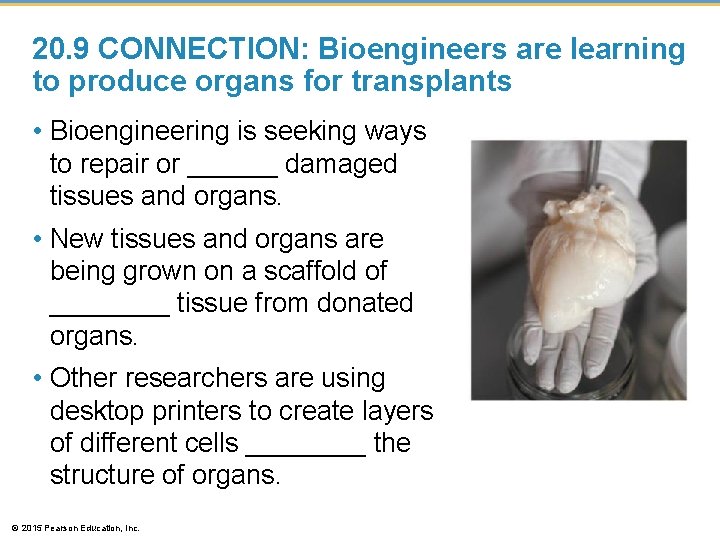 20.9 CONNECTION: Bioengineers are learning to produce organs for transplants

• Bioengineering is seeking ways to repair or ______ damaged tissues and organs.

• New tissues and organs are being grown on a scaffold of ________ tissue from donated organs.

• Other researchers are using desktop printers to create layers of different cells ________ the structure of organs.

© 2015 Pearson Education, Inc.